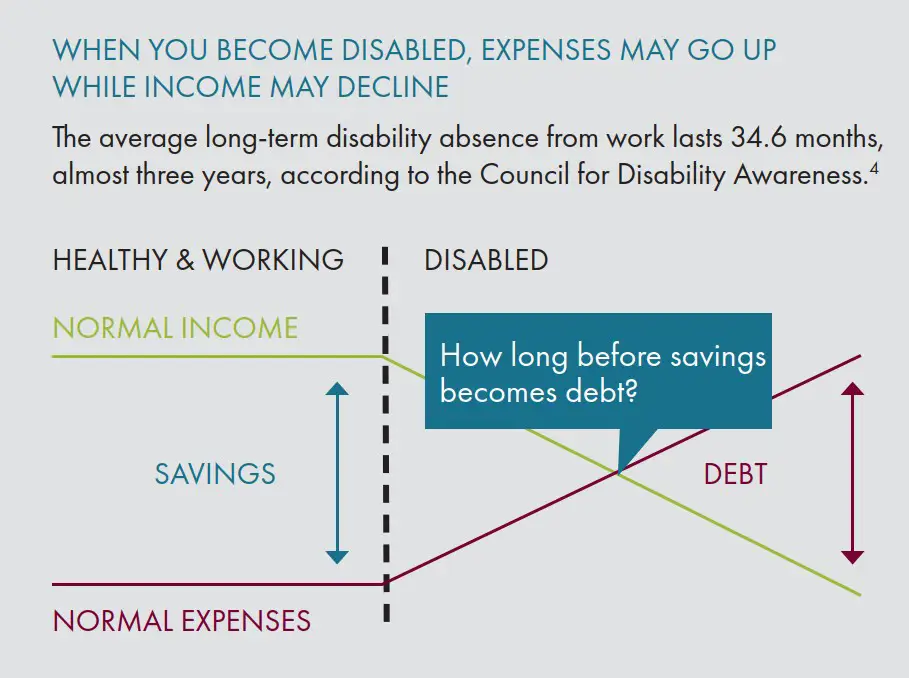 WHEN YOU BECOME DISABLED, EXPENSES MAY GO UP WHILE INCOME MAY DECLINE

The average long-term disability absence from work lasts 34.6 months, almost three years, according to the Council for Disability Awareness.$^4$

HEALTHY & WORKING

DISABLED

NORMAL INCOME

How long before savings becomes debt?

SAVINGS

DEBT

NORMAL EXPENSES